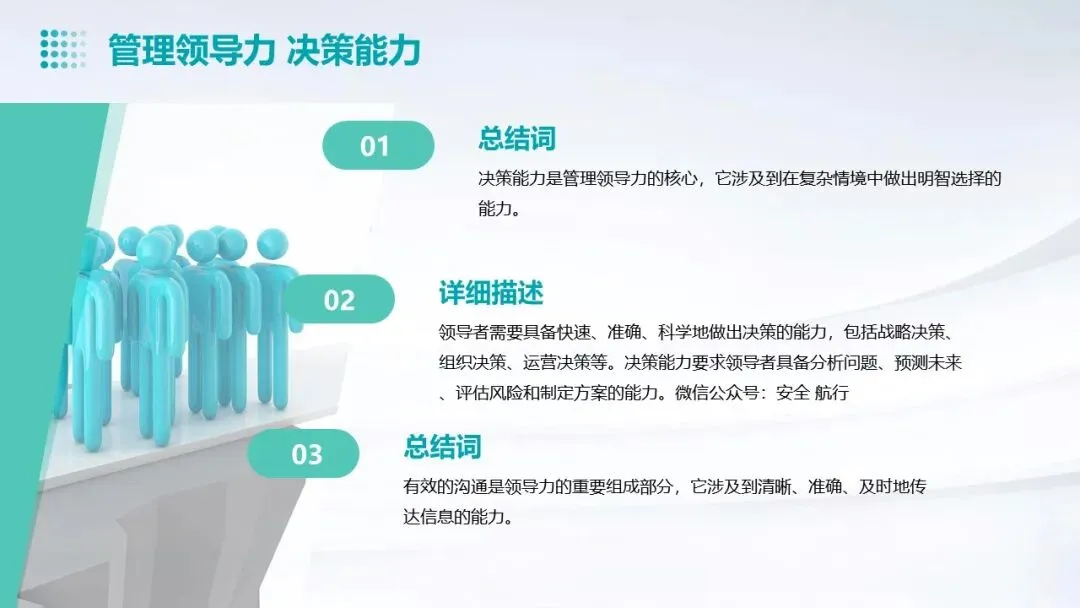 管理领导力 决策能力

01

总结词

决策能力是管理领导力的核心，它涉及到在复杂情境中做出明智选择的能力。

02

详细描述

领导者需要具备快速、准确、科学地做出决策的能力，包括战略决策、组织决策、运营决策等。决策能力要求领导者具备分析问题、预测未来、评估风险和制定方案的能力。微信公众号：安全 航行

03

总结词

有效的沟通是领导力的重要组成部分，它涉及到清晰、准确、及时地传达信息的能力。